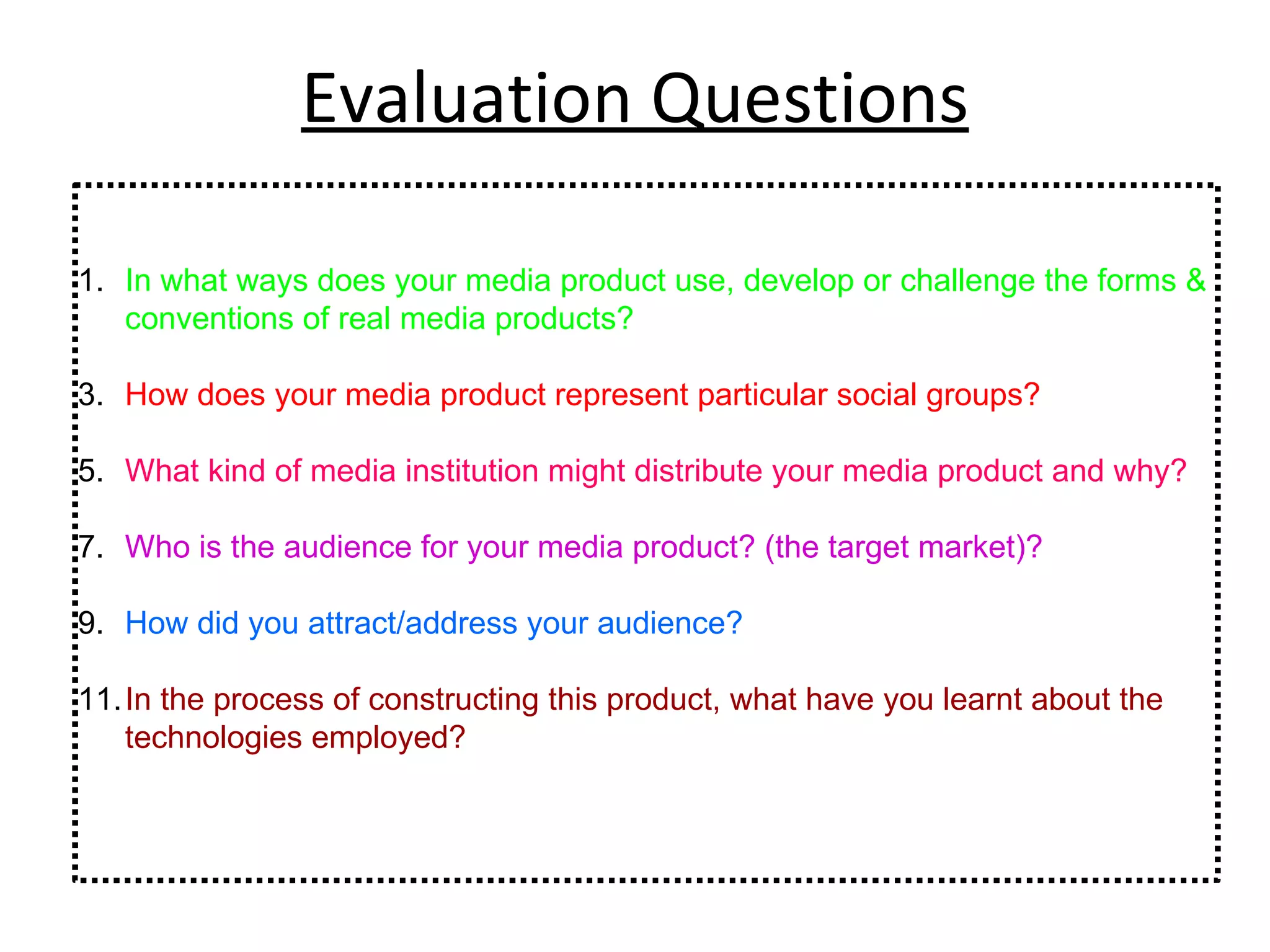 Evaluation Questions

1. In what ways does your media product use, develop or challenge the forms & conventions of real media products?

3. How does your media product represent particular social groups?

5. What kind of media institution might distribute your media product and why?

7. Who is the audience for your media product? (the target market)?

9. How did you attract/address your audience?

11. In the process of constructing this product, what have you learnt about the technologies employed?